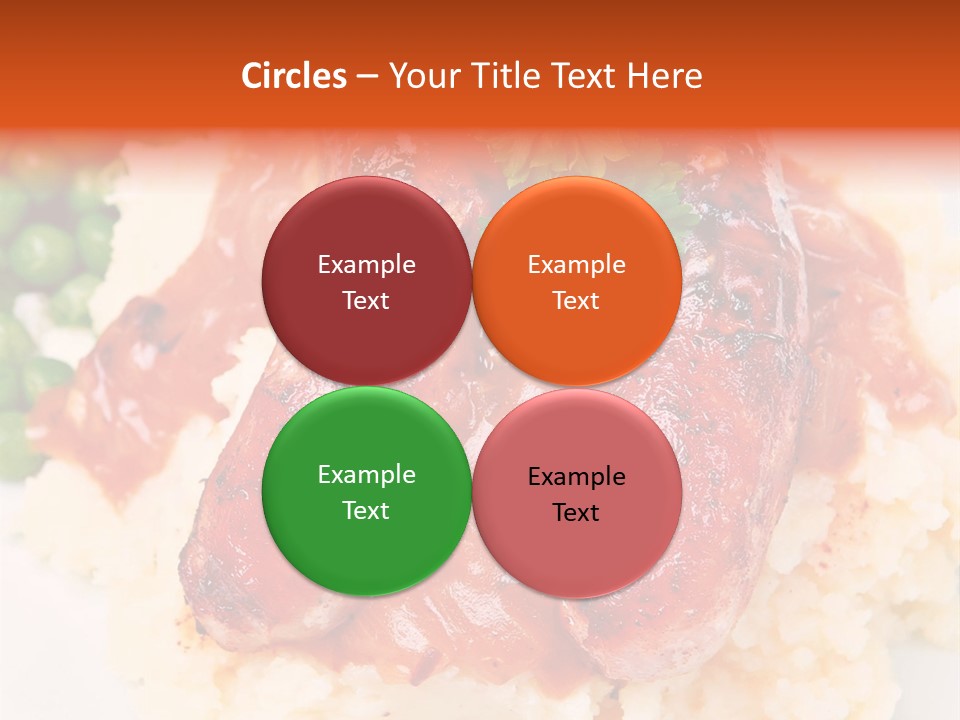 Circles – Your Title Text Here

Example Text

Example Text

Example Text

Example Text